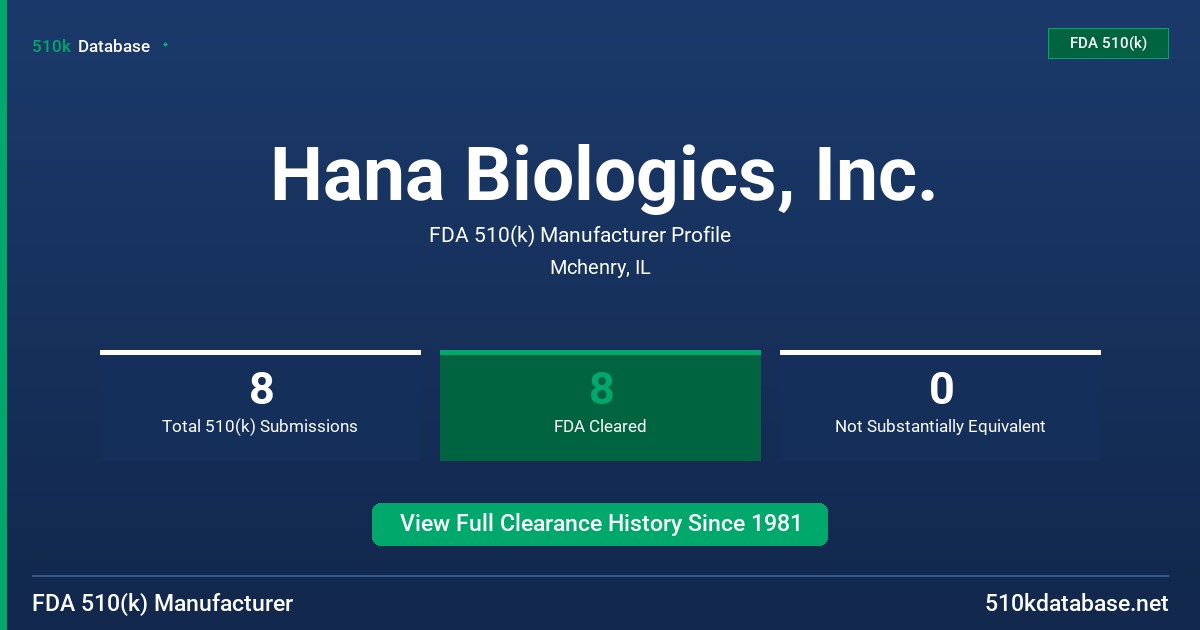 510k Database

FDA 510(k)

Hana Biologics, Inc.

FDA 510(k) Manufacturer Profile

Mchenry, IL

8
Total 510(k) Submissions

8
FDA Cleared

0
Not Substantially Equivalent

View Full Clearance History Since 1981

FDA 510(k) Manufacturer

510kdatabase.net